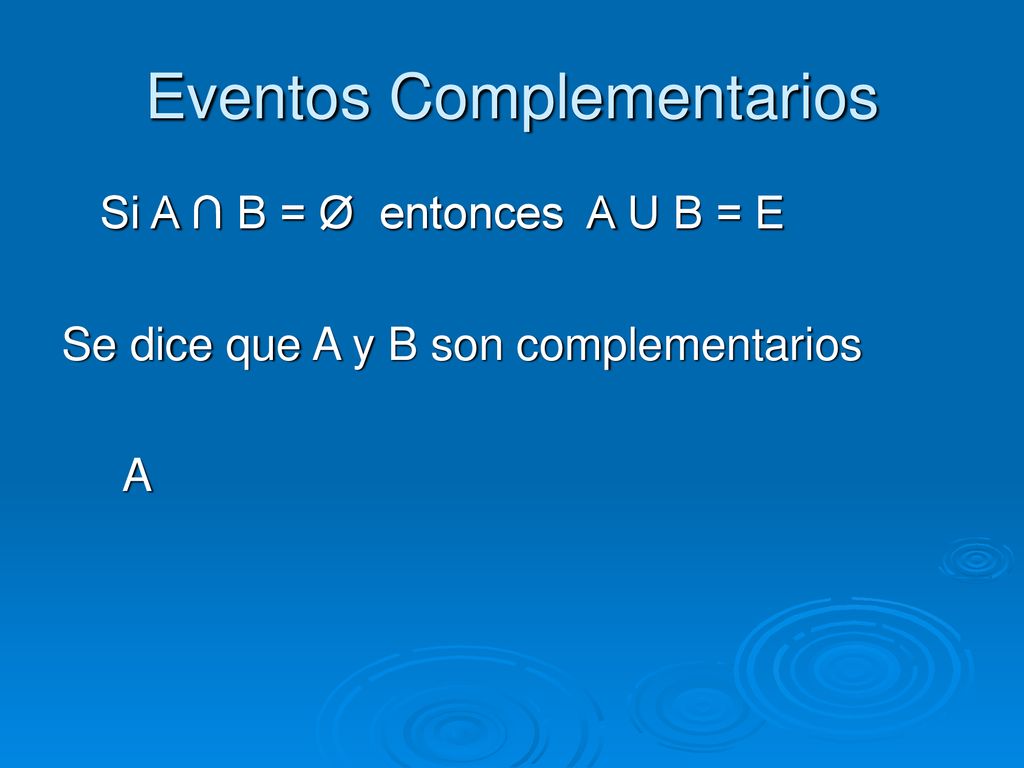 Eventos Complementarios

Si $A \cap B = \emptyset$ entonces $A \cup B = E$

Se dice que A y B son complementarios

A